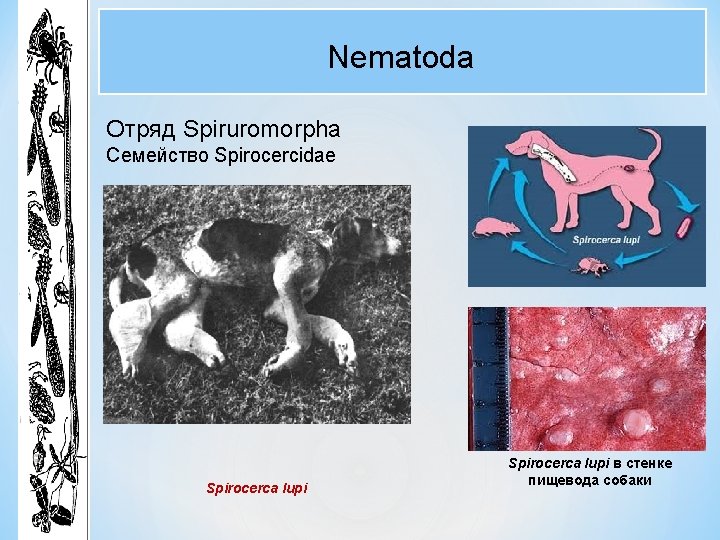 Nematoda

Отряд Spiruromorpha
Семейство Spirocercidae

Spirocerca lupi

Spirocerca lupi

Spirocerca lupi в стенке пищевода собаки